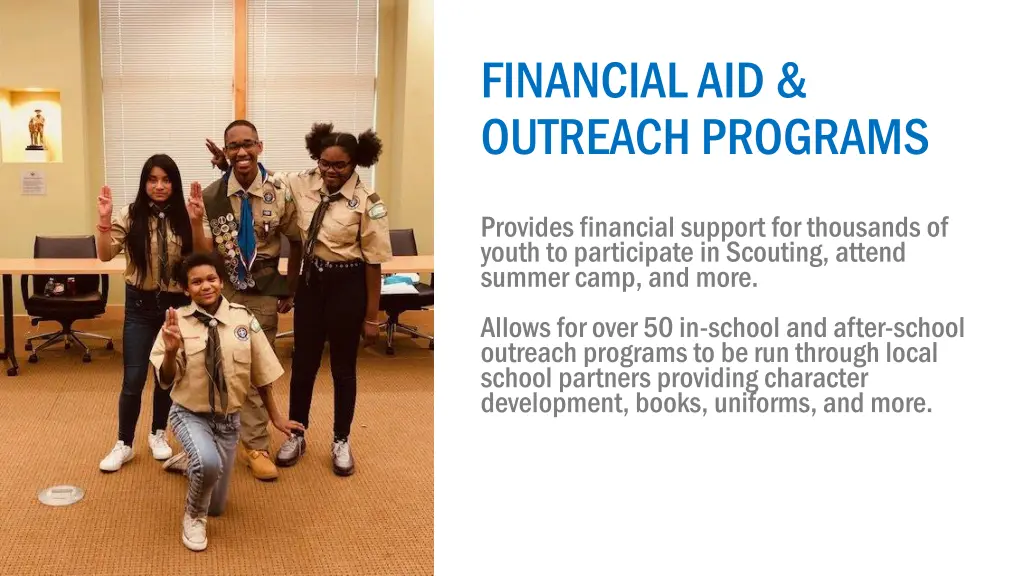 FINANCIAL AID & OUTREACH PROGRAMS

Provides financial support for thousands of youth to participate in Scouting, attend summer camp, and more.

Allows for over 50 in-school and after-school outreach programs to be run through local school partners providing character development, books, uniforms, and more.